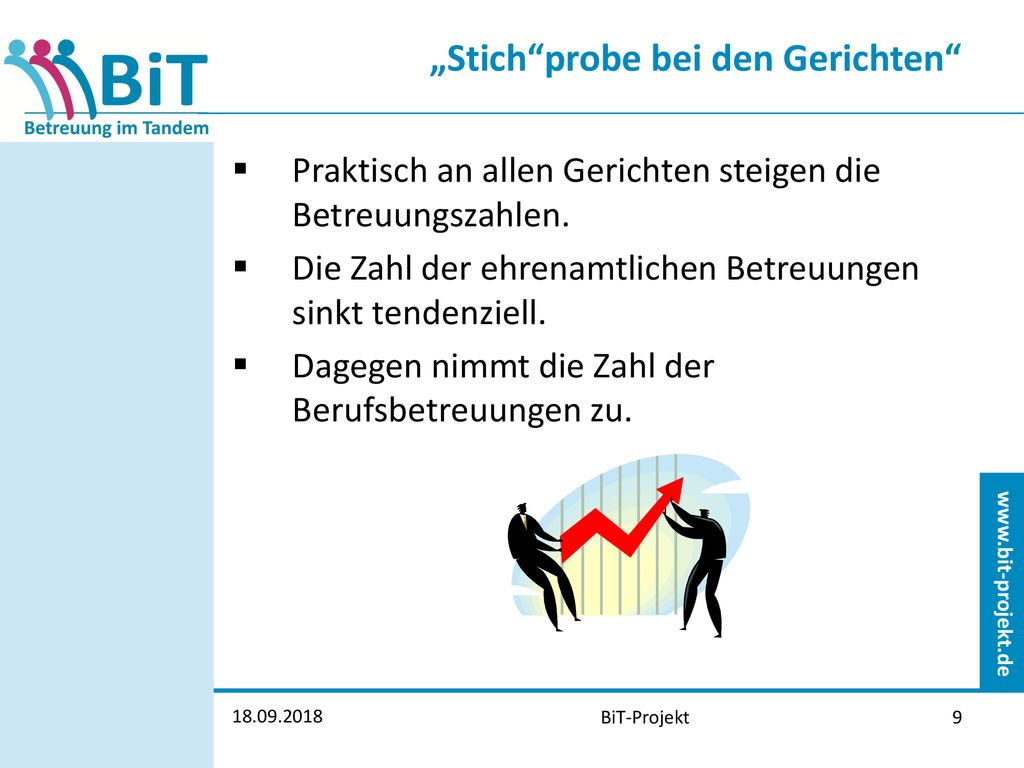 BiT
Betreuung im Tandem

„Stich“probe bei den Gerichten“

▪ Praktisch an allen Gerichten steigen die Betreuungszahlen.
▪ Die Zahl der ehrenamtlichen Betreuungen sinkt tendenziell.
▪ Dagegen nimmt die Zahl der Berufsbetreuungen zu.

www.bit-projekt.de

18.09.2018 BiT-Projekt 9